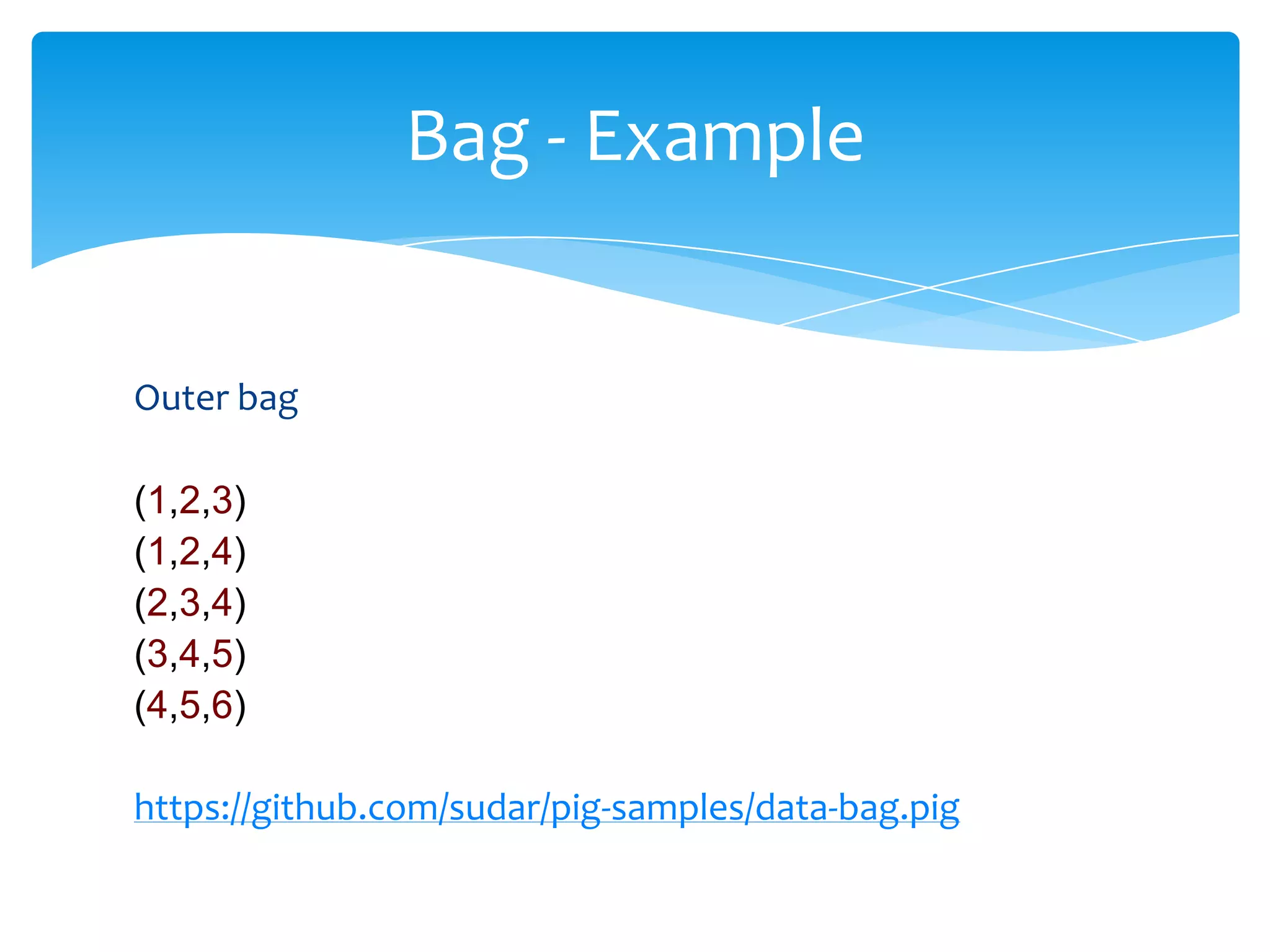 Bag - Example

Outer bag

(1,2,3)
(1,2,4)
(2,3,4)
(3,4,5)
(4,5,6)

https://github.com/sudar/pig-samples/data-bag.pig